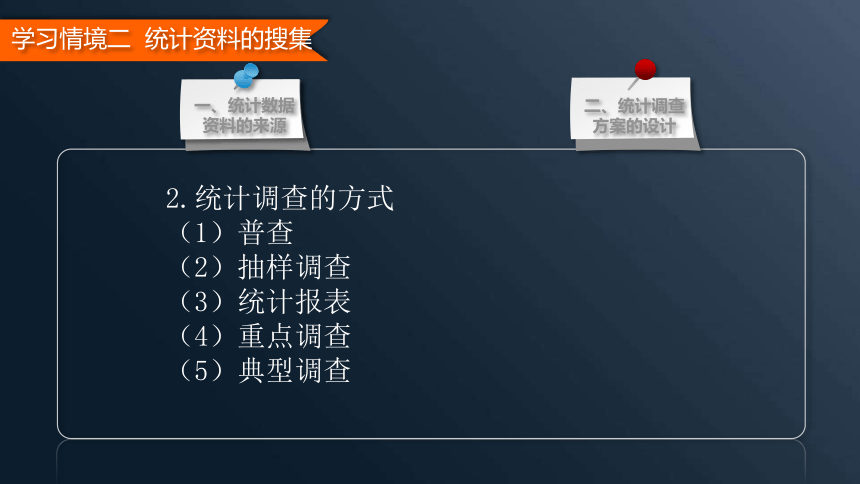 学习情境二 统计资料的搜集

一、统计数据资料的来源

二、统计调查方案的设计

2.统计调查的方式
（1）普查
（2）抽样调查
（3）统计报表
（4）重点调查
（5）典型调查